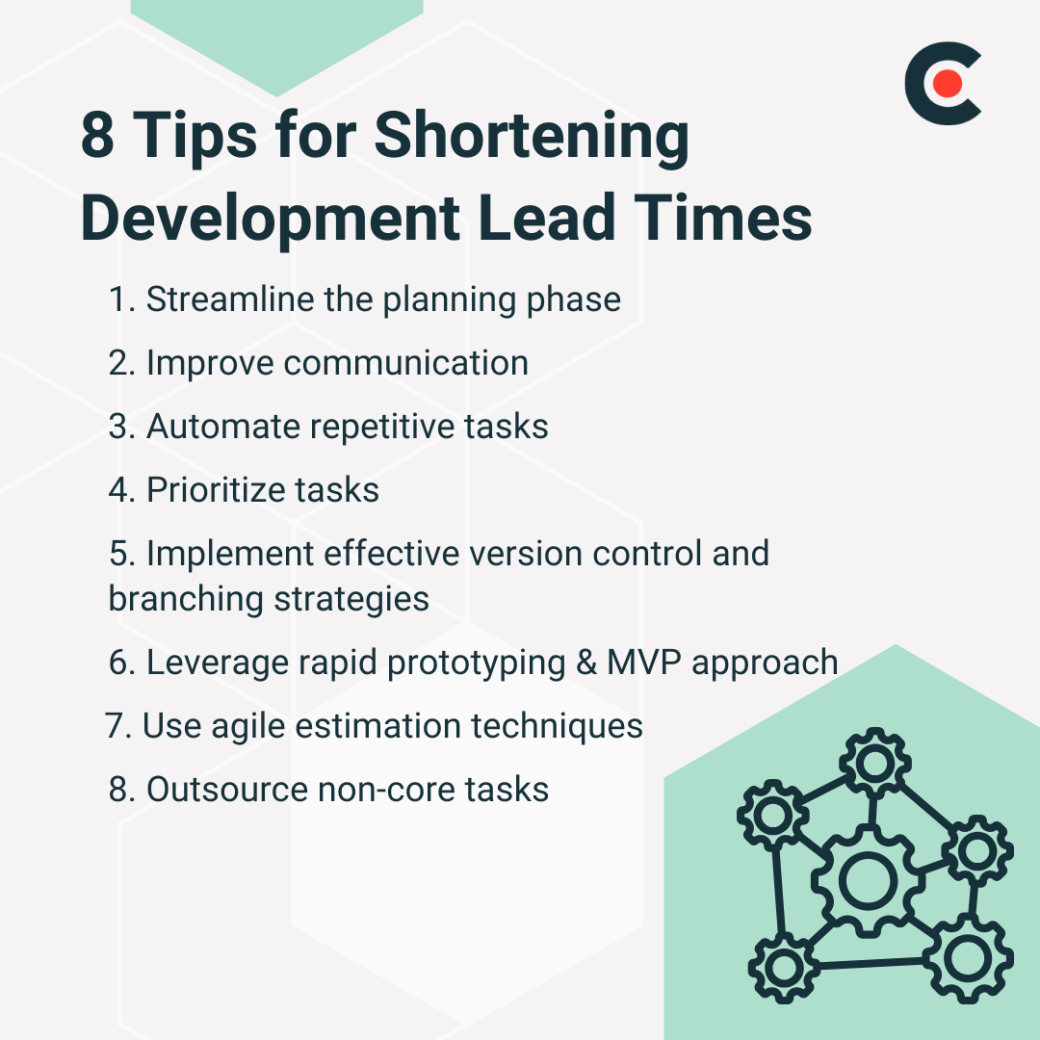 8 Tips for Shortening Development Lead Times

1. Streamline the planning phase
2. Improve communication
3. Automate repetitive tasks
4. Prioritize tasks
5. Implement effective version control and branching strategies
6. Leverage rapid prototyping & MVP approach
7. Use agile estimation techniques
8. Outsource non-core tasks